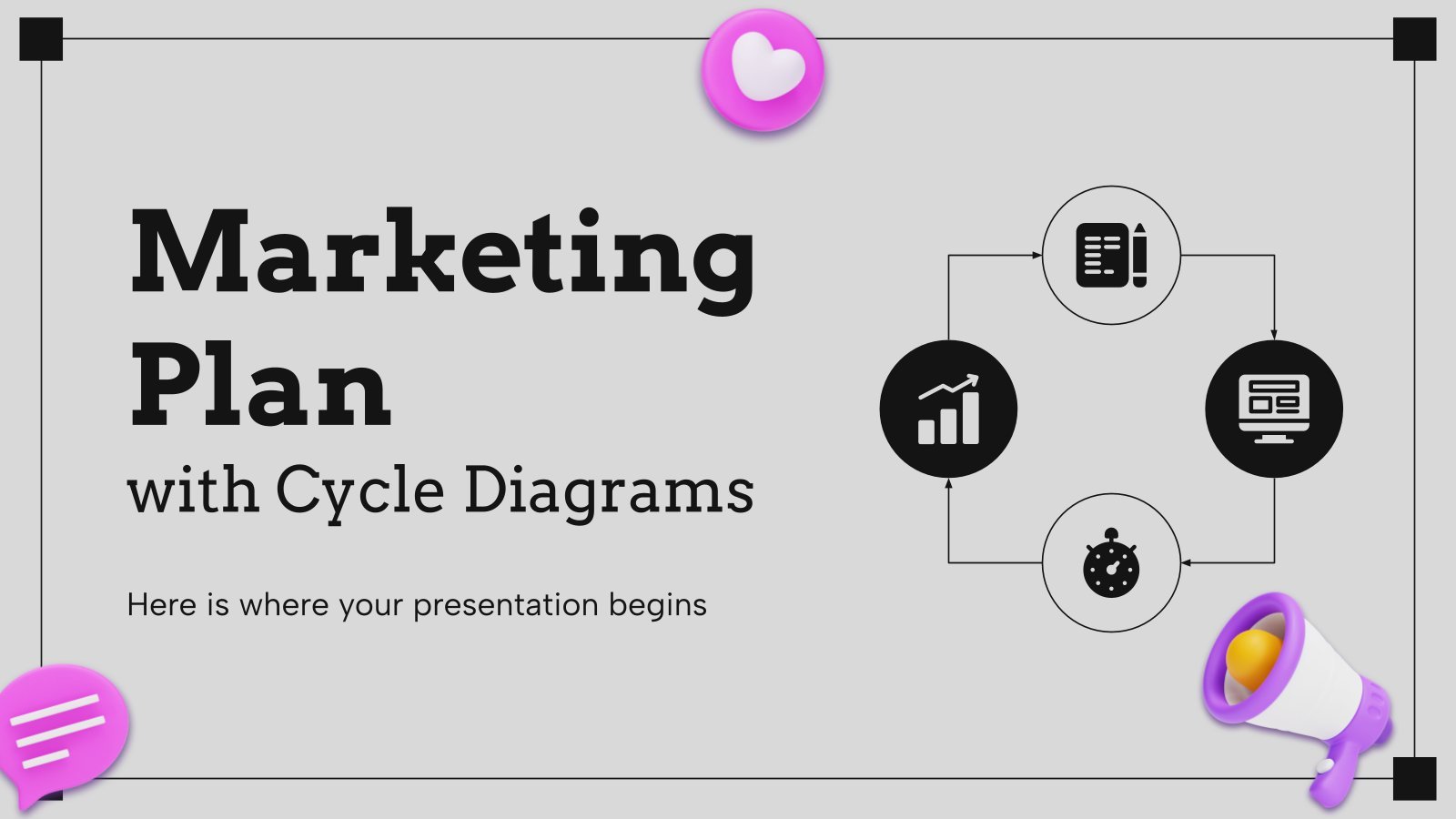 Marketing Plan
with Cycle Diagrams

Here is where your presentation begins